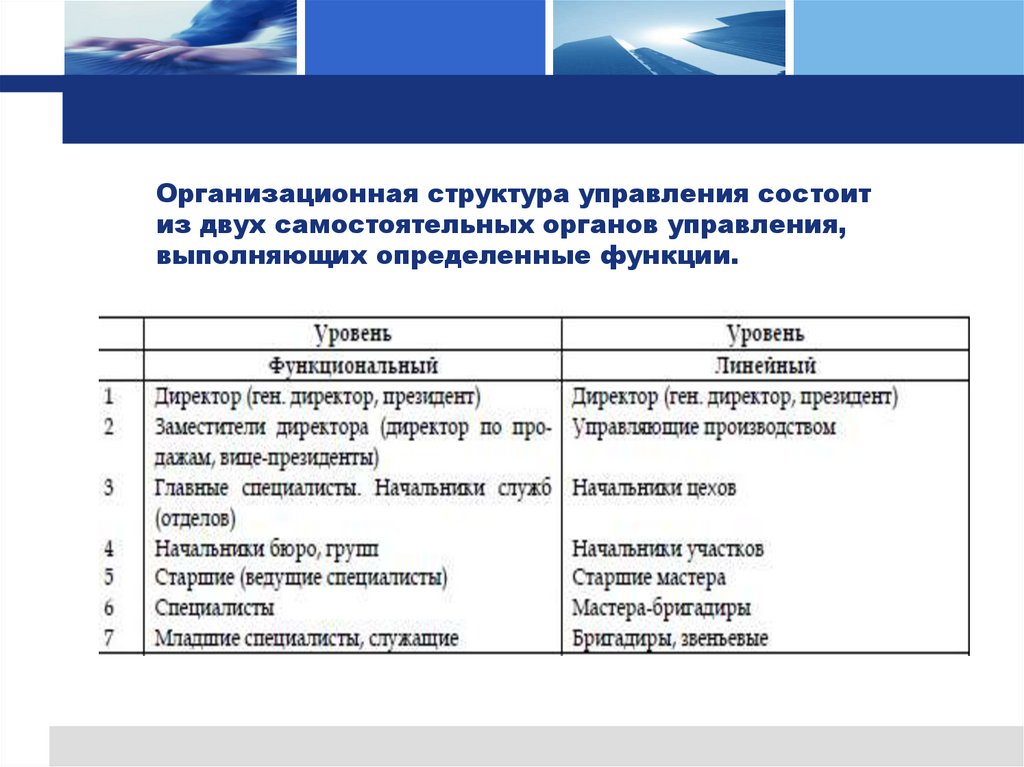 Организационная структура управления состоит из двух самостоятельных органов управления, выполняющих определенные функции.

| | Уровень | Уровень |
|---|---|---|
| | Функциональный | Линейный |
| 1 | Директор (ген. директор, президент) | Директор (ген. директор, президент) |
| 2 | Заместители директора (директор по продажам, вице-президенты) | Управляющие производством |
| 3 | Главные специалисты. Начальники служб (отделов) | Начальники цехов |
| 4 | Начальники бюро, групп | Начальники участков |
| 5 | Старшие (ведущие специалисты) | Старшие мастера |
| 6 | Специалисты | Мастера-бригадиры |
| 7 | Младшие специалисты, служащие | Бригадиры, звеньевые |